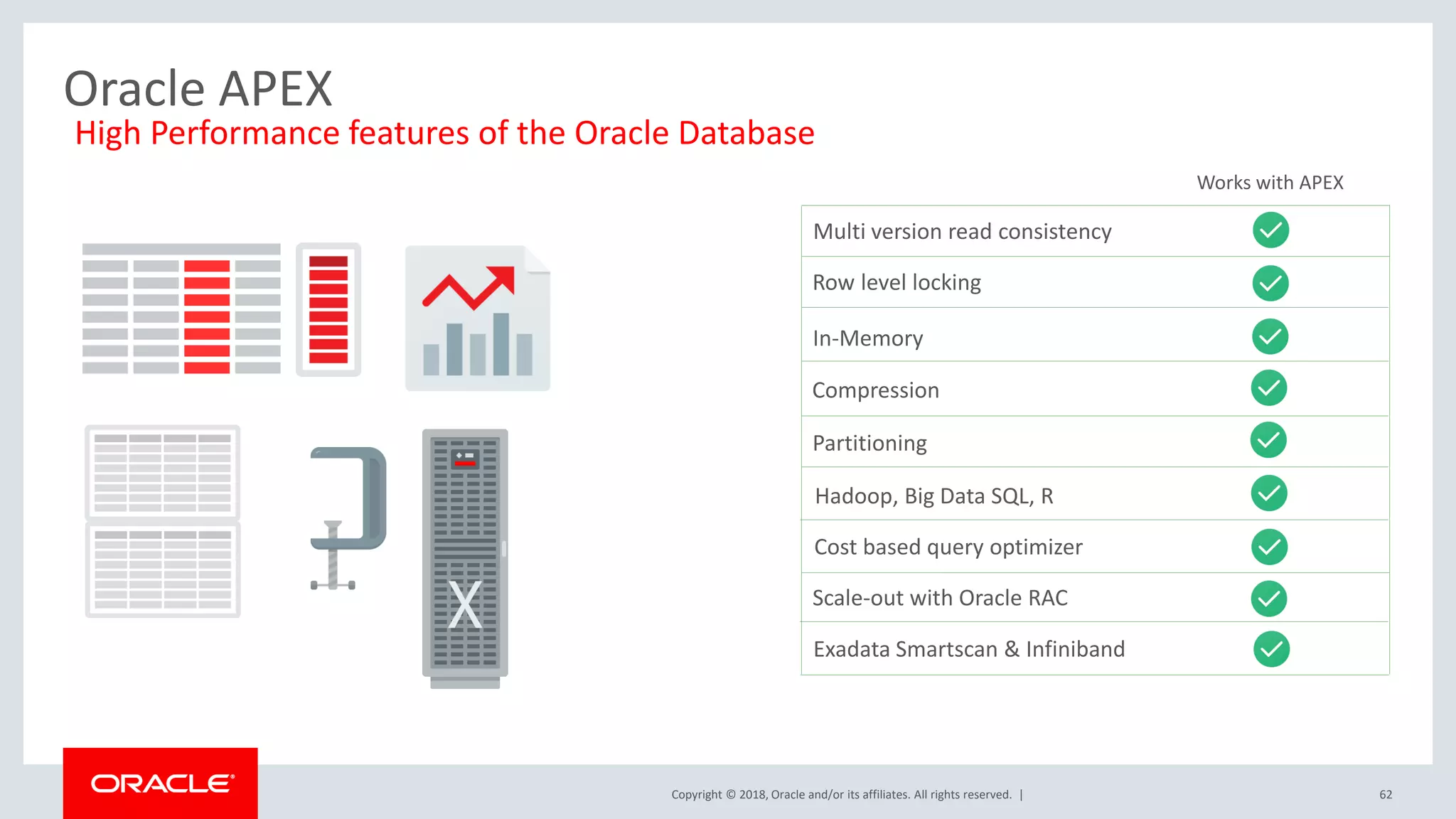 Oracle APEX
High Performance features of the Oracle Database

| | Works with APEX |
|---|---|
| Multi version read consistency | ✓ |
| Row level locking | ✓ |
| In-Memory | ✓ |
| Compression | ✓ |
| Partitioning | ✓ |
| Hadoop, Big Data SQL, R | ✓ |
| Cost based query optimizer | ✓ |
| Scale-out with Oracle RAC | ✓ |
| Exadata Smartscan & Infiniband | ✓ |

X

ORACLE

Copyright © 2018, Oracle and/or its affiliates. All rights reserved. |

62